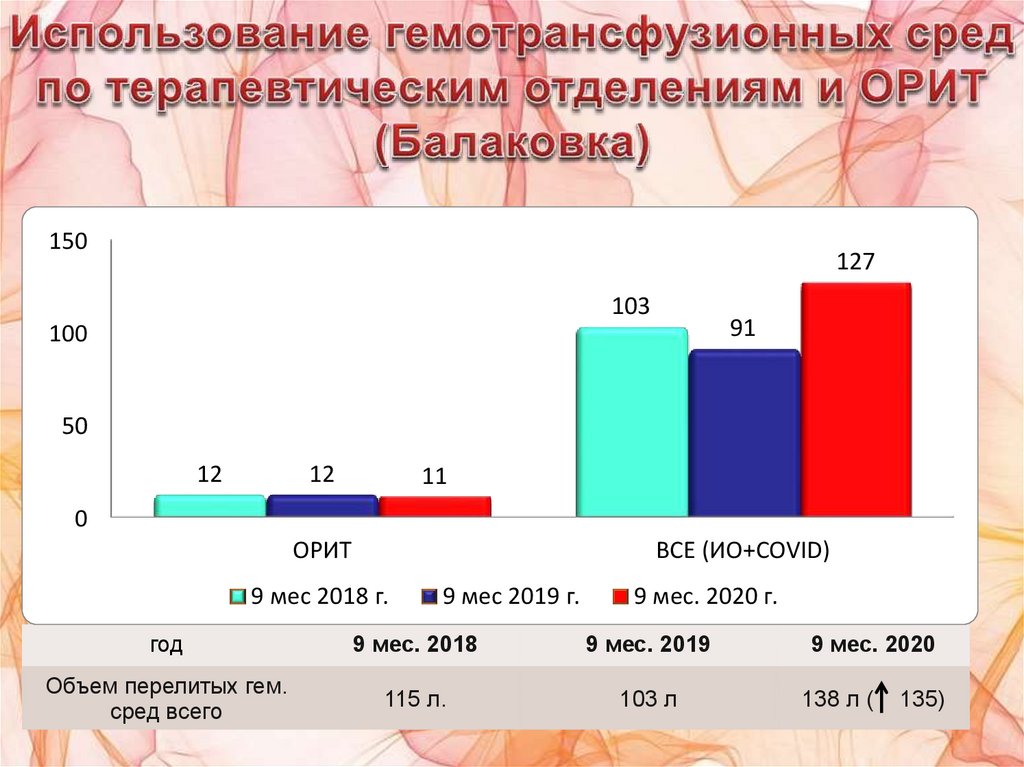 Использование гемотрансфузионных сред по терапевтическим отделениям и ОРИТ (Балаковка)

150
100
50
0

12 12 11
103 91 127

ОРИТ
ВСЕ (ИО+COVID)

9 мес 2018 г.
9 мес 2019 г.
9 мес. 2020 г.

| год | 9 мес. 2018 | 9 мес. 2019 | 9 мес. 2020 |
|---|---|---|---|
| Объем перелитых гем. сред всего | 115 л. | 103 л | 138 л (↑ 135) |